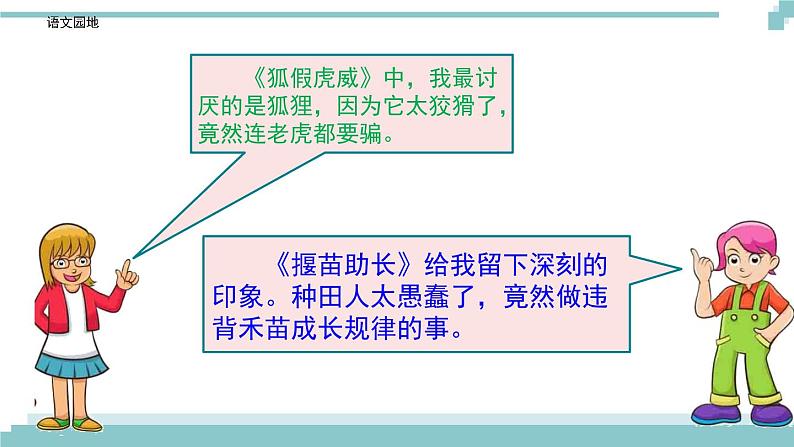 语文园地

《狐假虎威》中，我最讨厌的是狐狸，因为它太狡猾了，竟然连老虎都要骗。

《揠苗助长》给我留下深刻的印象。种田人太愚蠢了，竟然做违背禾苗成长规律的事。